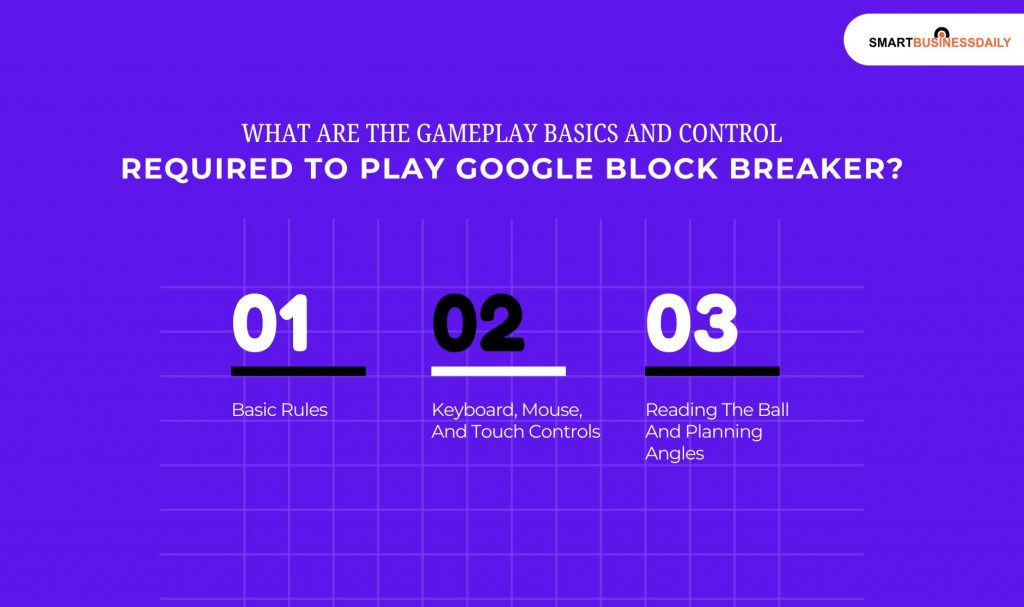 SMARTBUSINESSDAILY

WHAT ARE THE GAMEPLAY BASICS AND CONTROL
REQUIRED TO PLAY GOOGLE BLOCK BREAKER?

01

Basic Rules

02

Keyboard, Mouse, And Touch Controls

03

Reading The Ball And Planning Angles